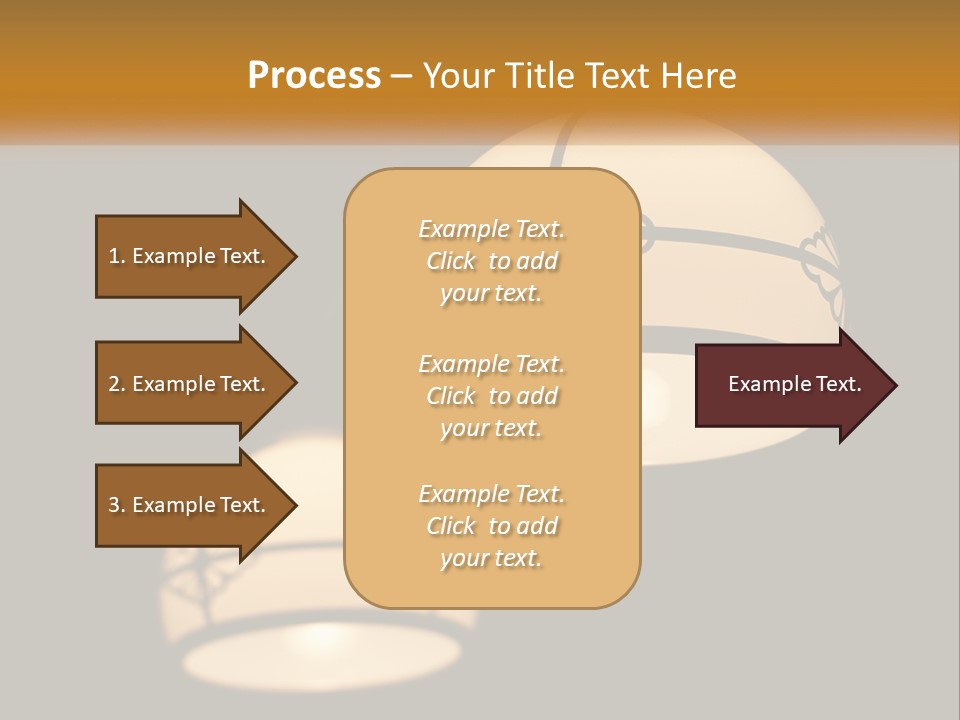 Process – Your Title Text Here

1. Example Text.

2. Example Text.

3. Example Text.

Example Text. Click to add your text.

Example Text. Click to add your text.

Example Text. Click to add your text.

Example Text.